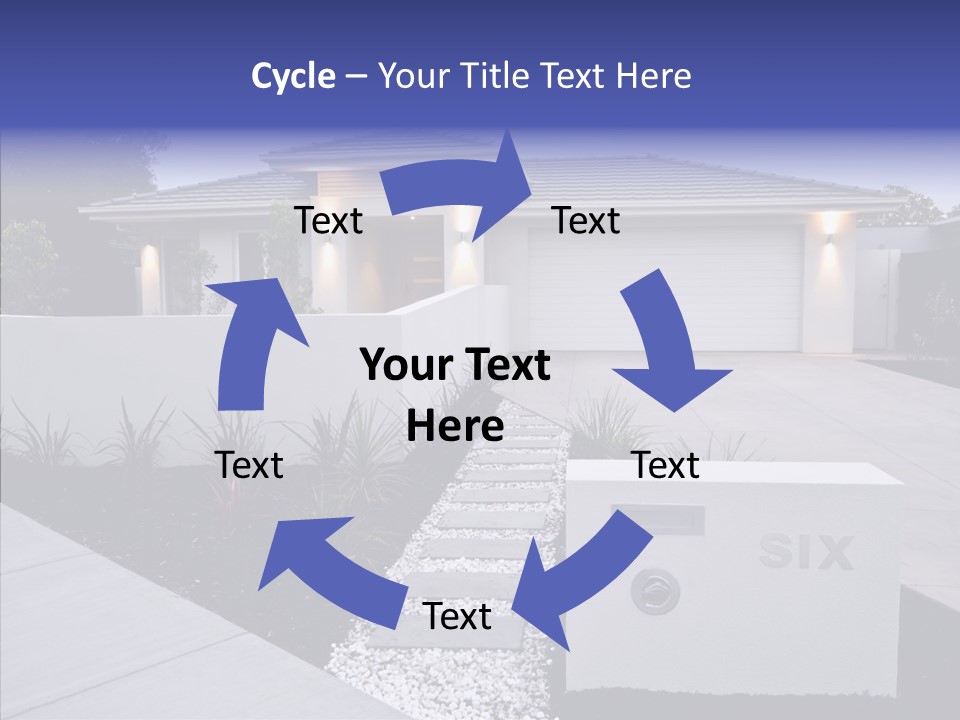 Cycle – Your Title Text Here

Text

Text

Your Text Here

Text

Text

Text

SIX